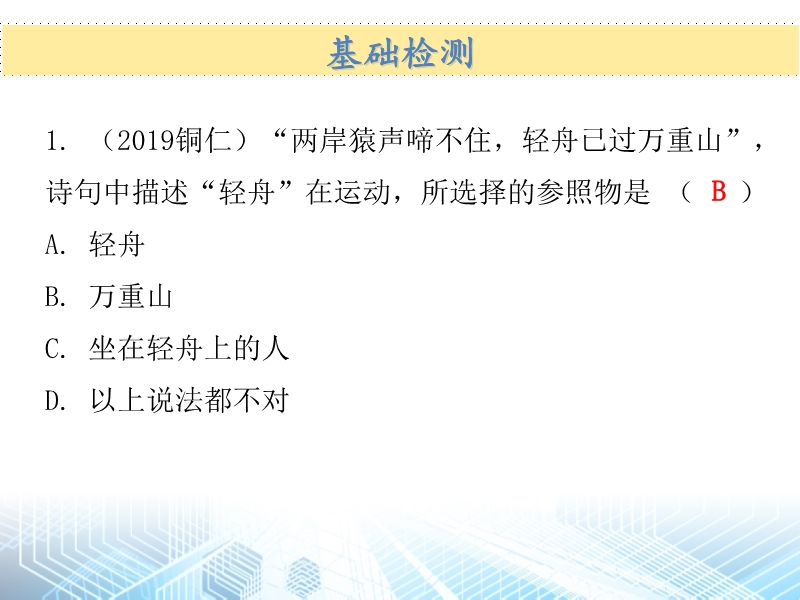 基础检测

1. （2019铜仁）“两岸猿声啼不住，轻舟已过万重山”，诗句中描述“轻舟”在运动，所选择的参照物是 （ B ）

A. 轻舟

B. 万重山

C. 坐在轻舟上的人

D. 以上说法都不对